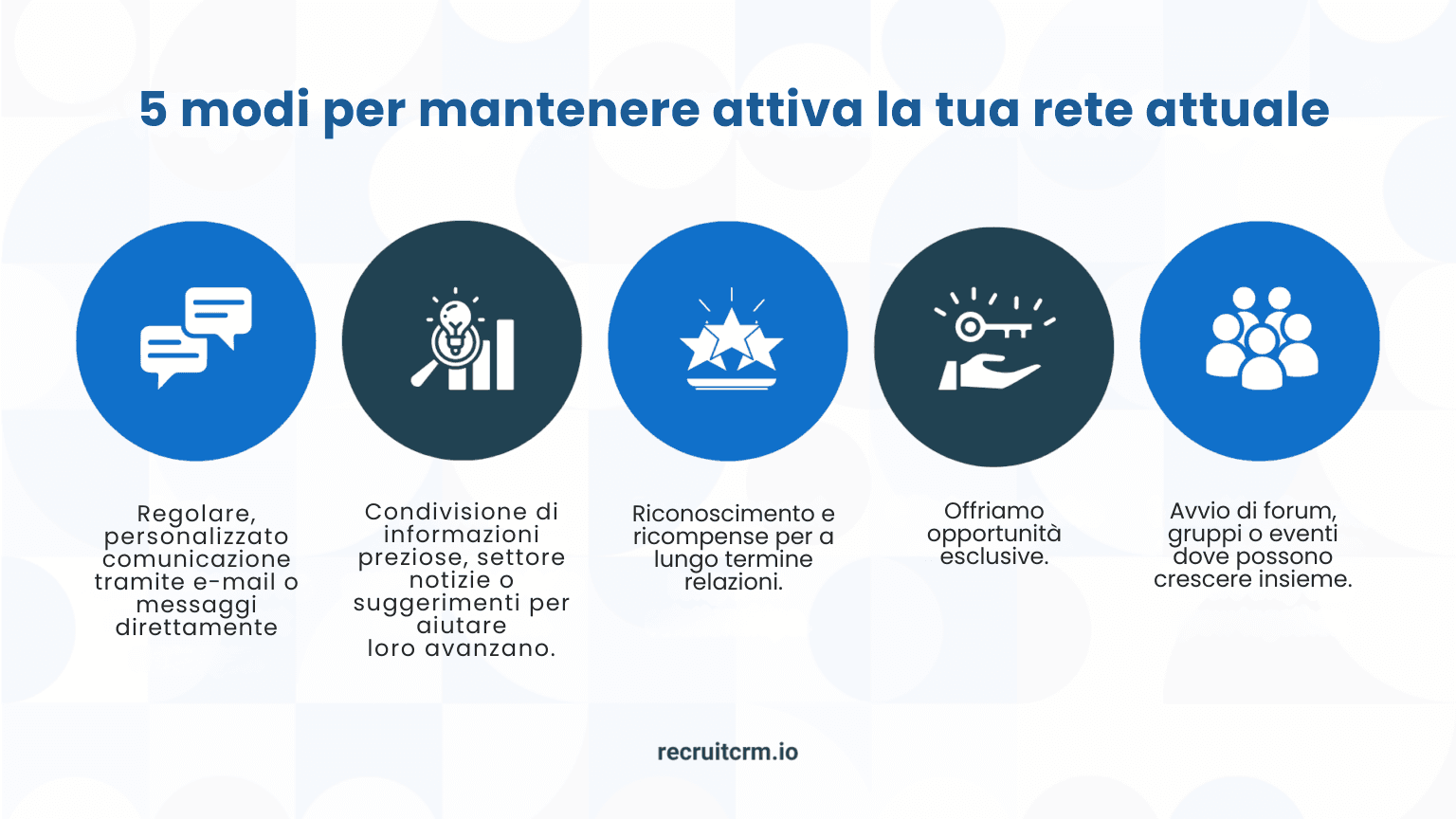 5 modi per mantenere attiva la tua rete attuale

Regolare, personalizzato comunicazione tramite e-mail o messaggi direttamente

Condivisione di informazioni preziose, settore notizie o suggerimenti per aiutare loro avanzano.

Riconoscimento e ricompense per a lungo termine relazioni.

Offriamo opportunità esclusive.

Avvio di forum, gruppi o eventi dove possono crescere insieme.

recruitcrm.io